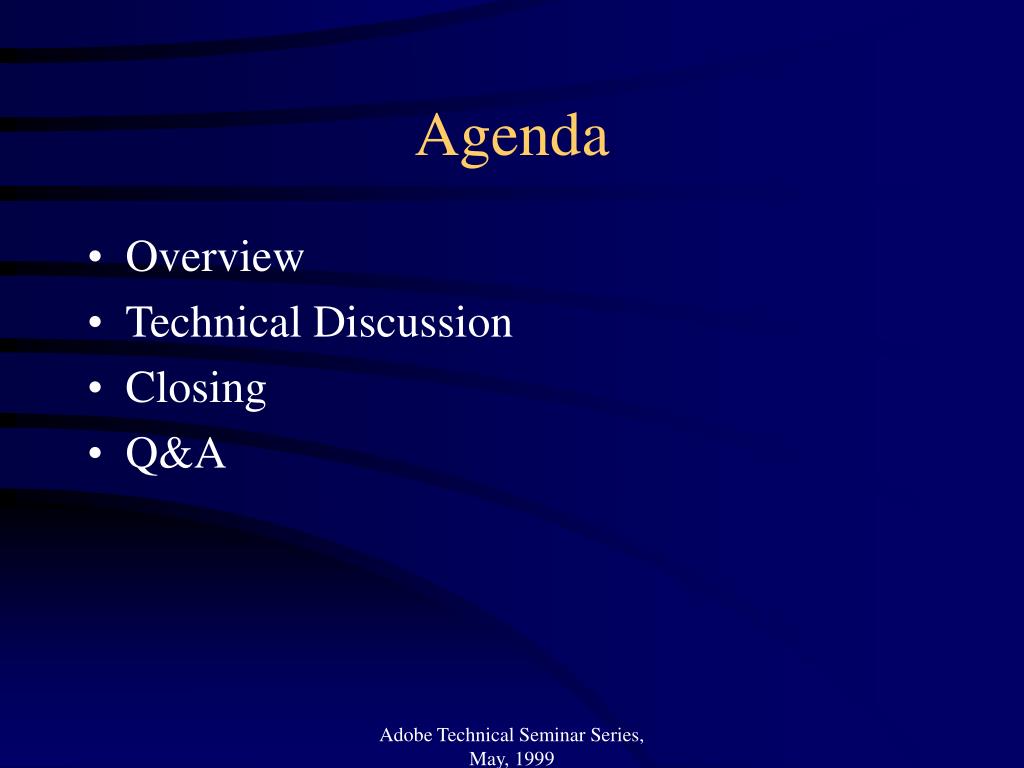 Agenda

• Overview
• Technical Discussion
• Closing
• Q&A

Adobe Technical Seminar Series, May, 1999